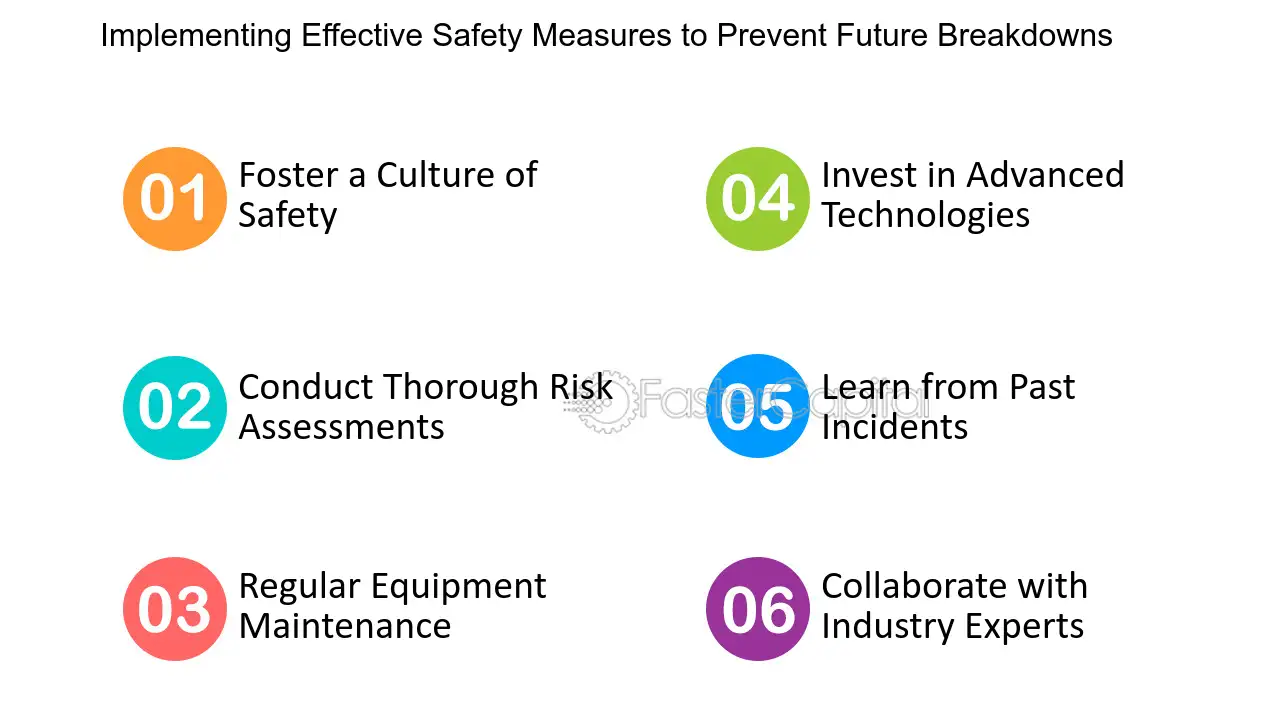 Implementing Effective Safety Measures to Prevent Future Breakdowns

01 Foster a Culture of Safety

02 Conduct Thorough Risk Assessments

03 Regular Equipment Maintenance

04 Invest in Advanced Technologies

05 Learn from Past Incidents

06 Collaborate with Industry Experts

FasterCapital